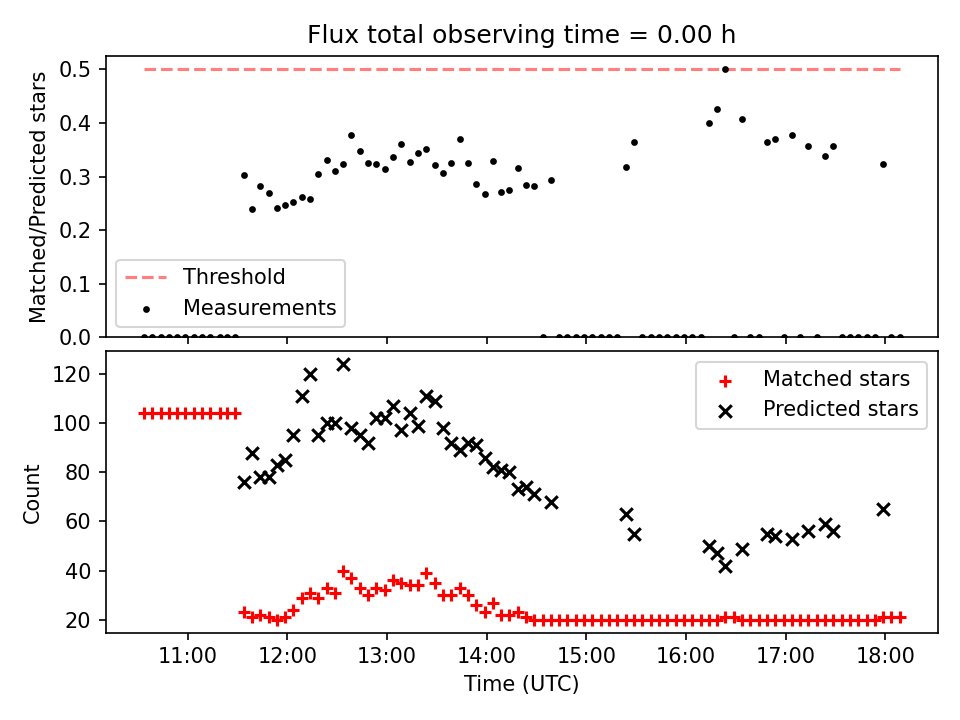 Flux total observing time = 0.00 h

Matched/Predicted stars

0.5
0.4
0.3
0.2
0.1
0.0

Threshold
Measurements

Count

120
100
80
60
40
20

Matched stars
Predicted stars

11:00 12:00 13:00 14:00 15:00 16:00 17:00 18:00

Time (UTC)